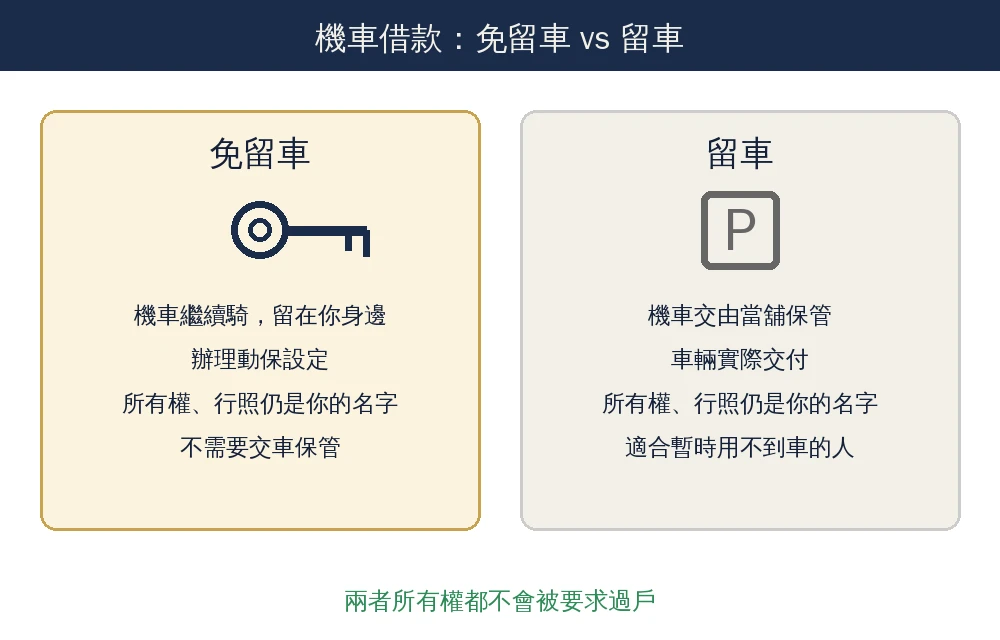 機車借款：免留車 vs 留車

免留車

機車繼續騎，留在你身邊
辦理動保設定
所有權、行照仍是你的名字
不需要交車保管

留車

P

機車交由當舖保管
車輛實際交付
所有權、行照仍是你的名字
適合暫時用不到車的人

兩者所有權都不會被要求過戶